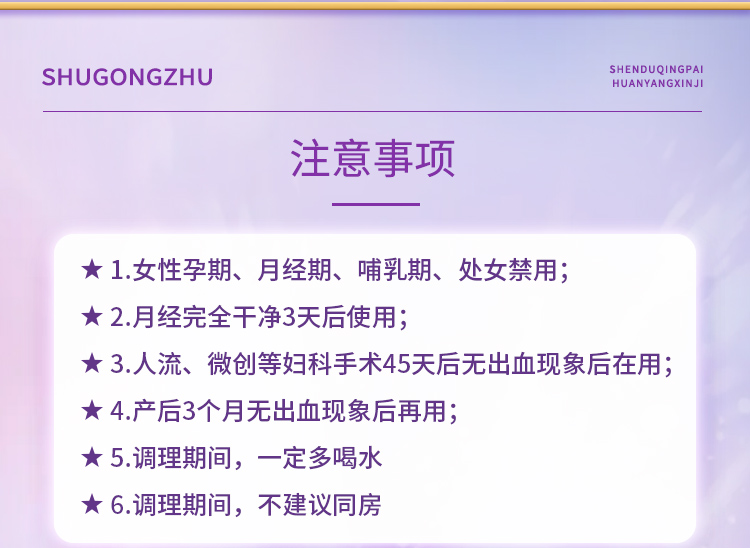 SHUGONGZHU

SHENDUQINGPAI
HUANYANGXINJI

注意事项

★ 1.女性孕期、月经期、哺乳期、处女禁用；

★ 2.月经完全干净3天后使用；

★ 3.人流、微创等妇科手术45天后无出血现象后在用；

★ 4.产后3个月无出血现象后再用；

★ 5.调理期间，一定多喝水

★ 6.调理期间，不建议同房